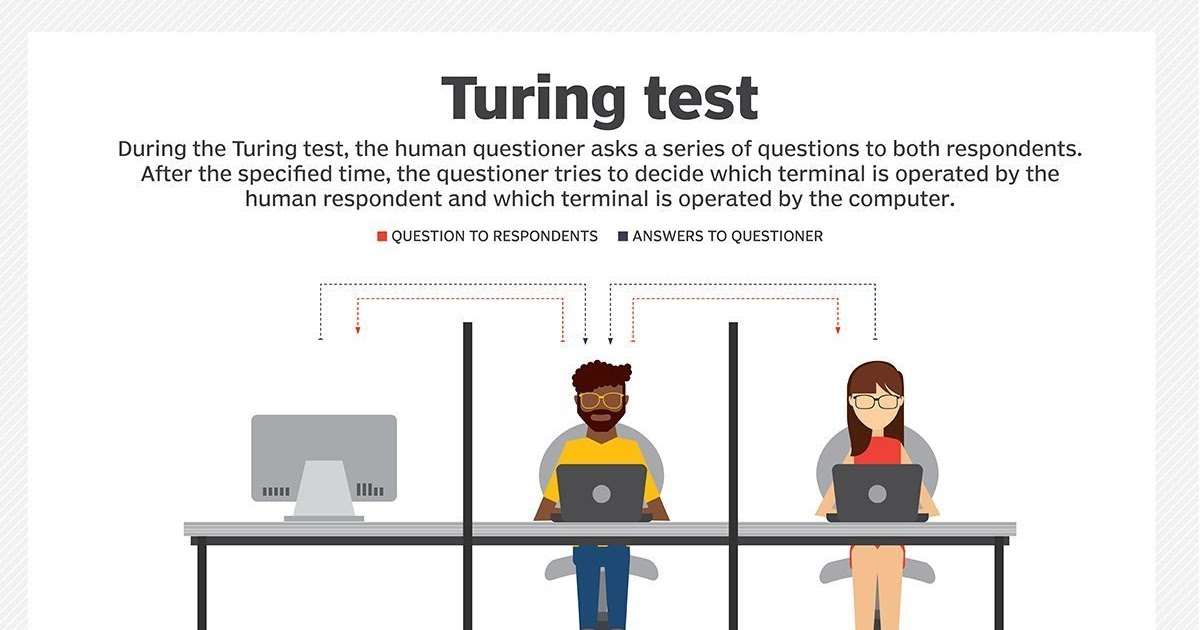 Turing test

During the Turing test, the human questioner asks a series of questions to both respondents. After the specified time, the questioner tries to decide which terminal is operated by the human respondent and which terminal is operated by the computer.

QUESTION TO RESPONDENTS   ANSWERS TO QUESTIONER